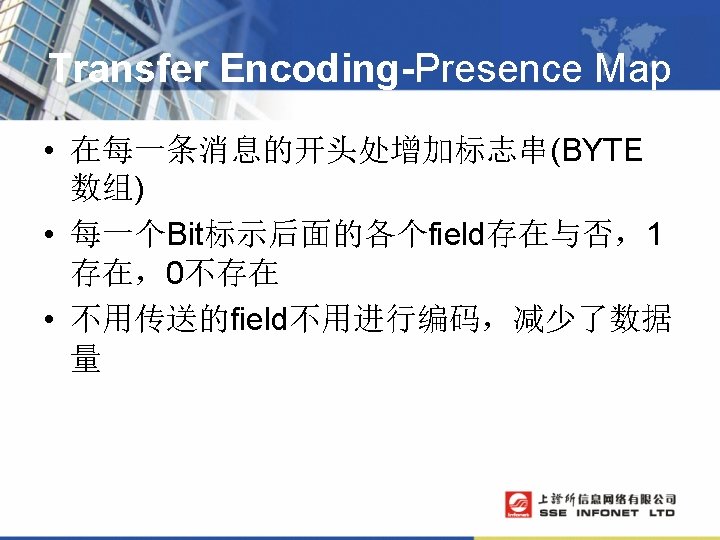 Transfer Encoding-Presence Map

• 在每一条消息的开头处增加标志串(BYTE数组)

• 每一个Bit标示后面的各个field存在与否，1存在，0不存在

• 不用传送的field不用进行编码，减少了数据量

上證所信息网络有限公司
SSE INFONET LTD